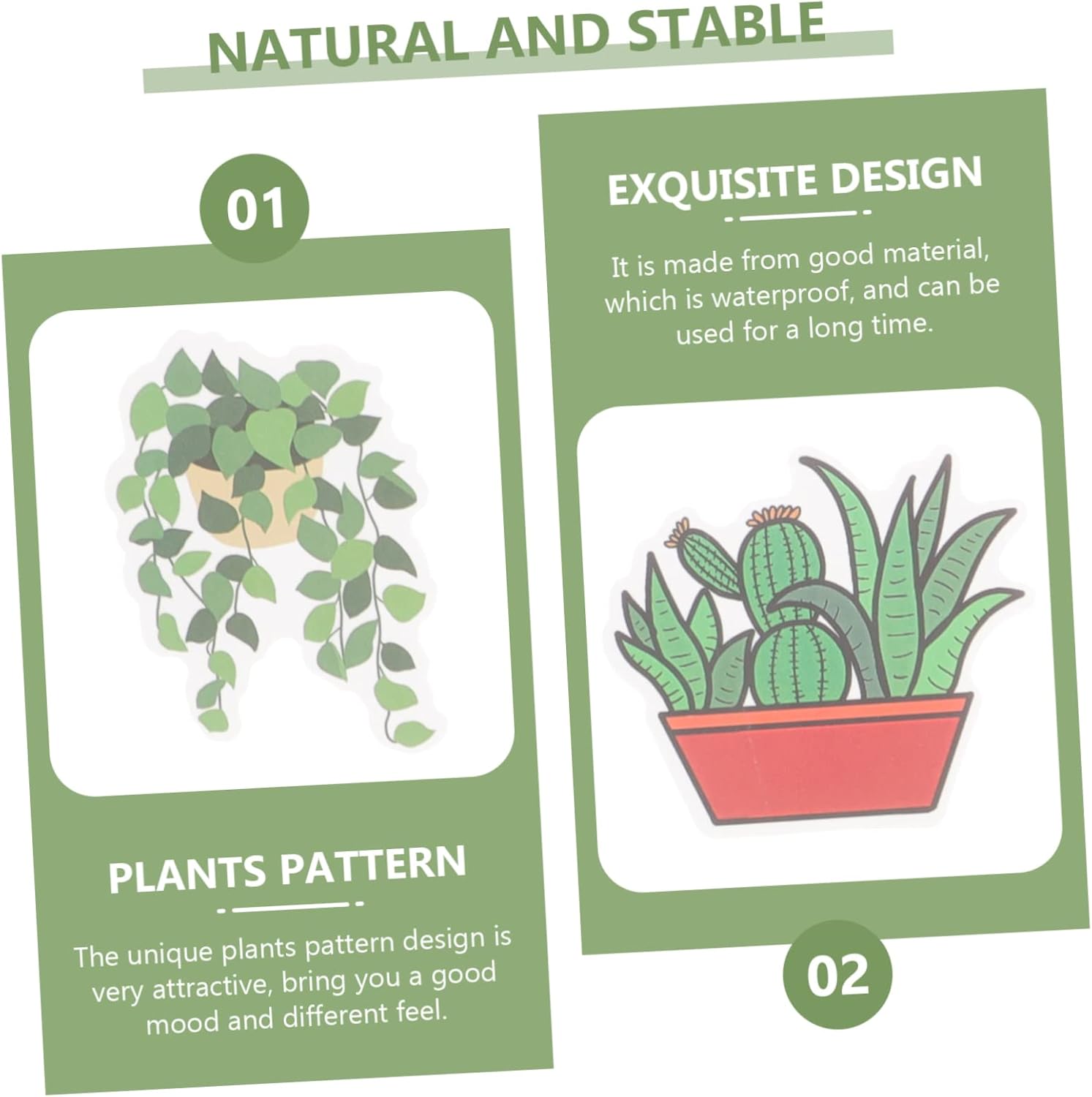 NATURAL AND STABLE

01

PLANTS PATTERN

The unique plants pattern design is very attractive, bring you a good mood and different feel.

EXQUISITE DESIGN

It is made from good material, which is waterproof, and can be used for a long time.

02